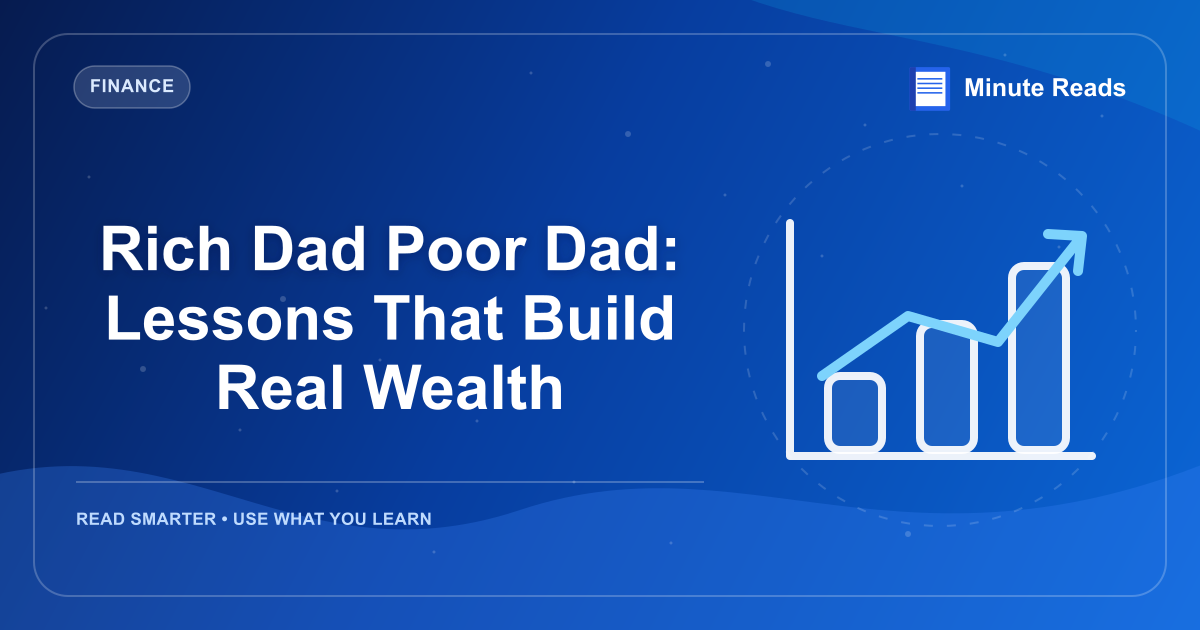 FINANCE

Minute Reads

Rich Dad Poor Dad: Lessons That Build Real Wealth

READ SMARTER • USE WHAT YOU LEARN